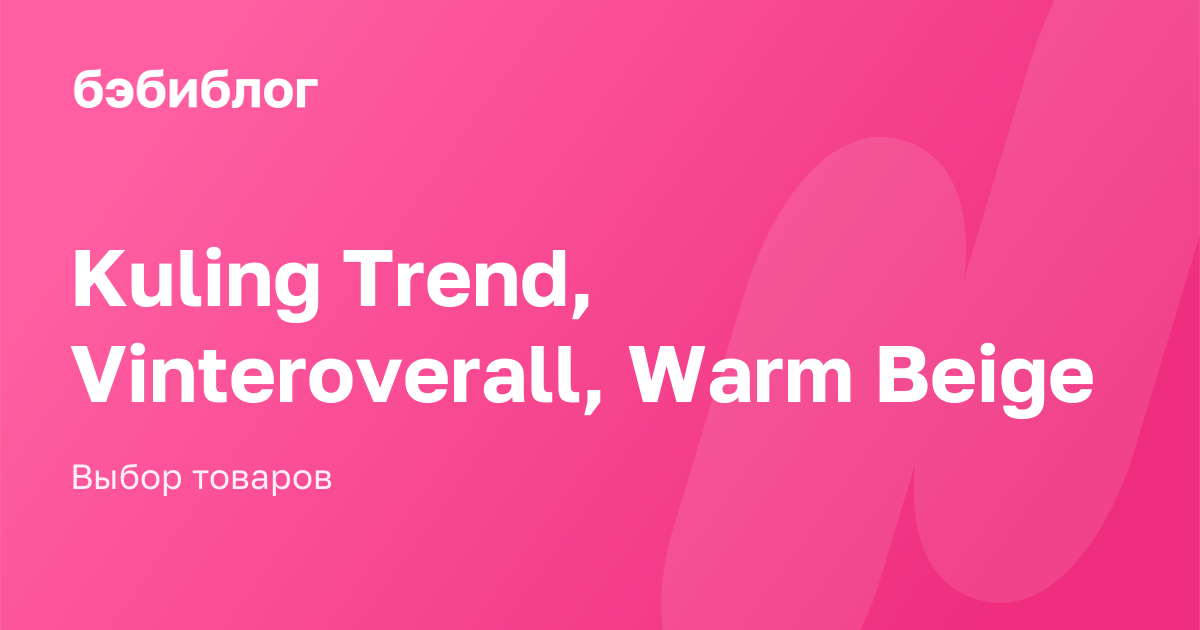 бэбиблог

Kuling Trend, Vinteroverall, Warm Beige

Выбор товаров